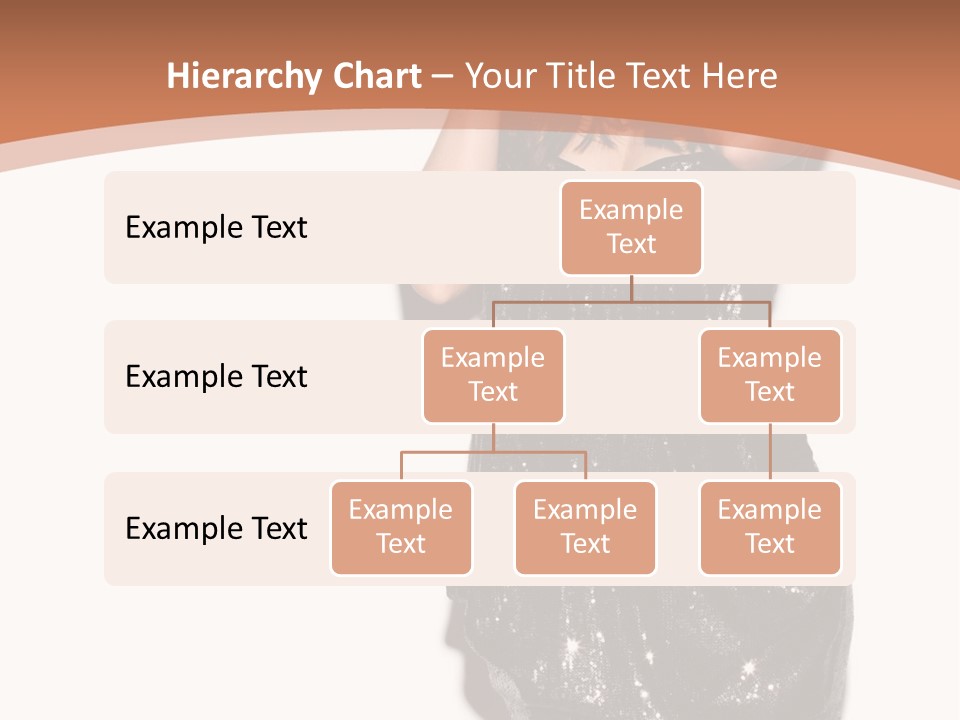 Hierarchy Chart – Your Title Text Here

Example Text

Example Text

Example Text

Example Text

Example Text

Example Text

Example Text

Example Text

Example Text